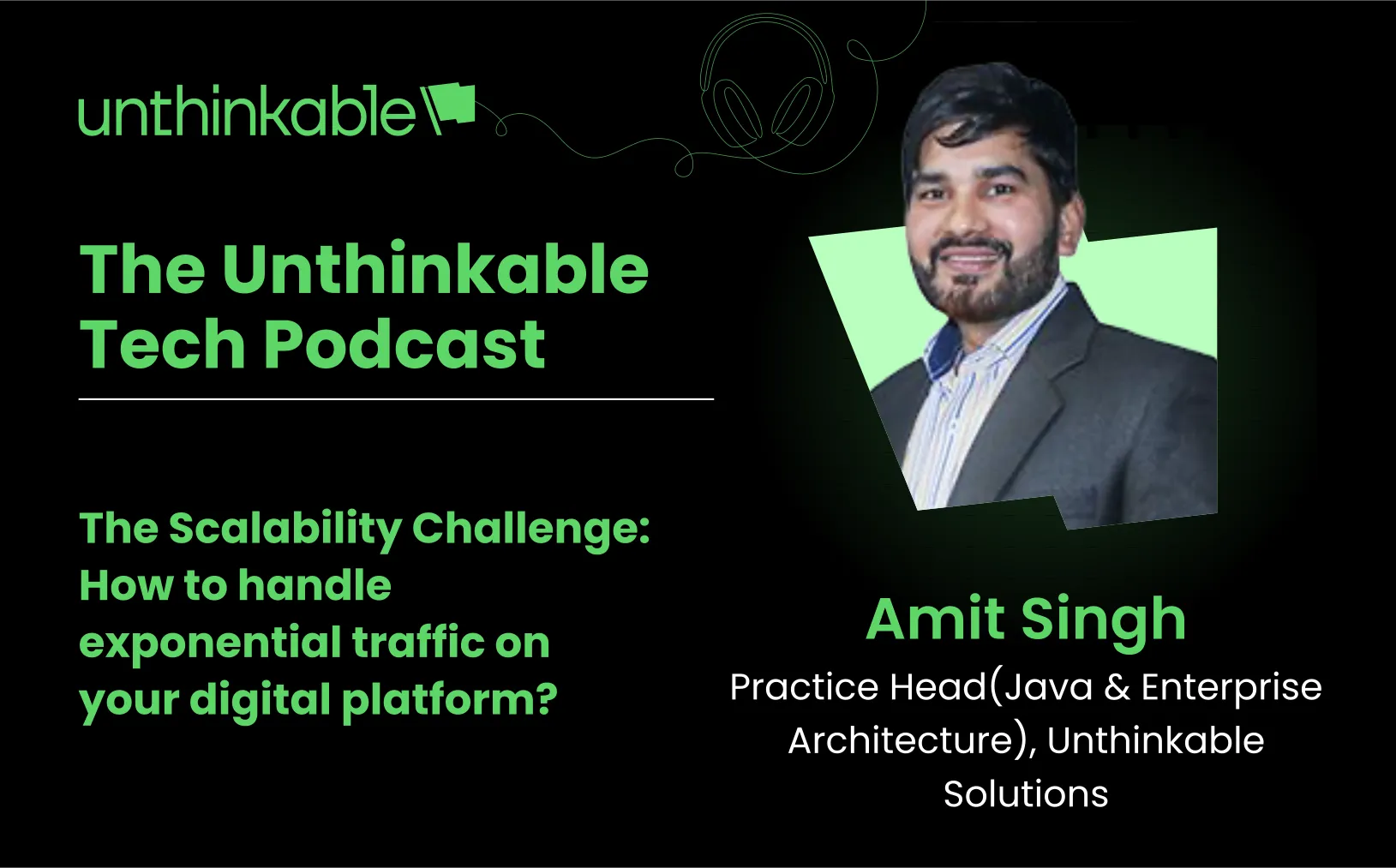 unthinkable

The Unthinkable Tech Podcast

The Scalability Challenge: How to handle exponential traffic on your digital platform?

Amit Singh

Practice Head(Java & Enterprise Architecture), Unthinkable Solutions